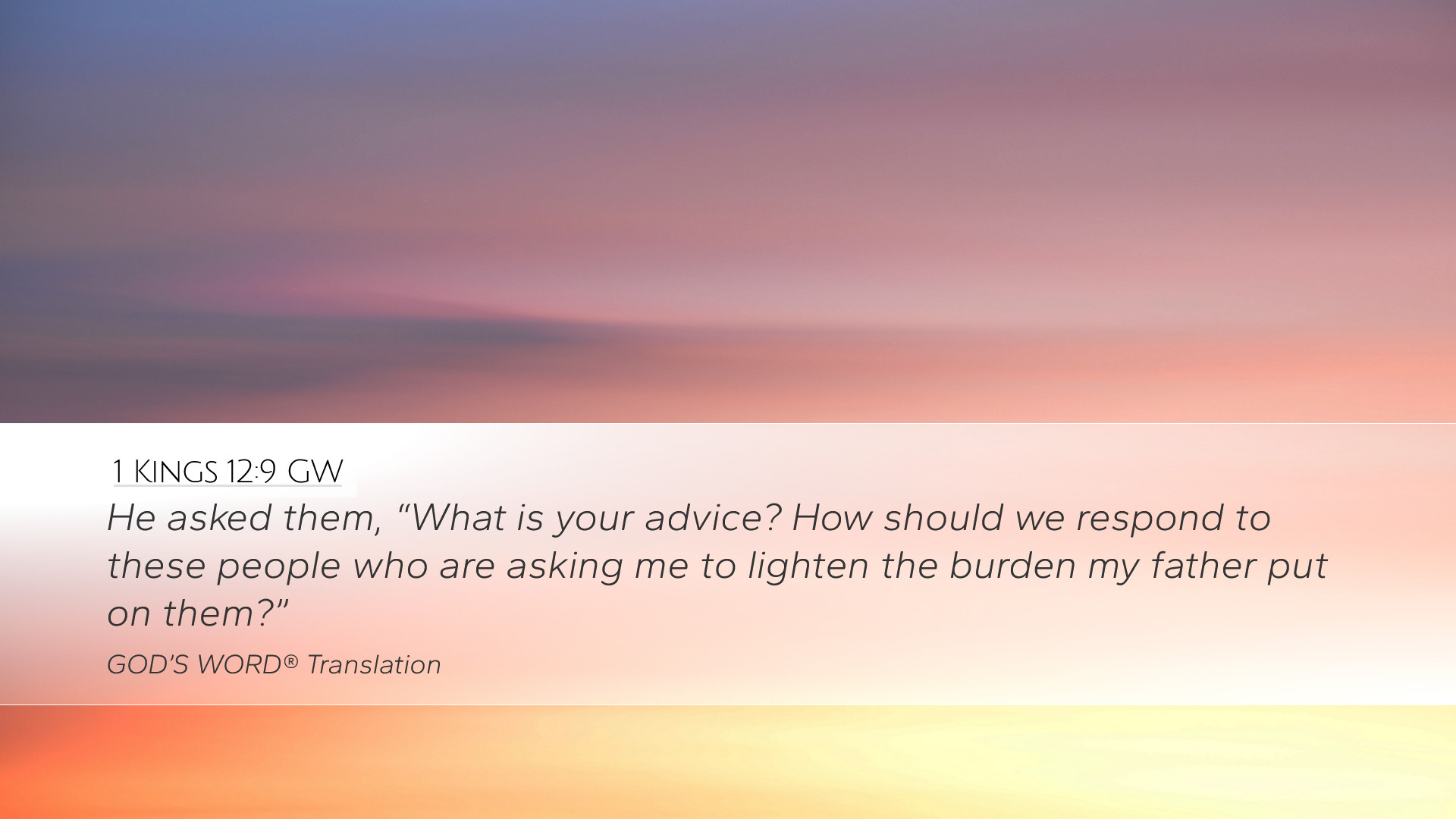 1 Kings 12:9 GW

He asked them, “What is your advice? How should we respond to these people who are asking me to lighten the burden my father put on them?”

GOD’S WORD® Translation